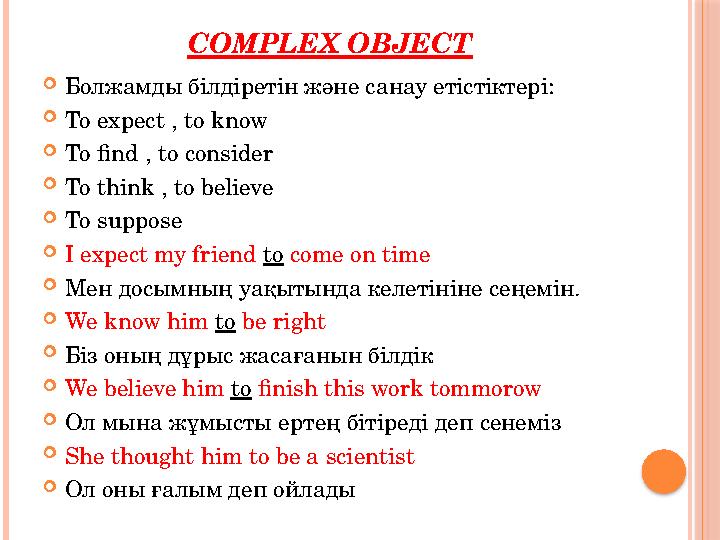 COMPLEX OBJECT

Болжамды білдіретін және санау етістіктері:

To expect , to know

To find , to consider

To think , to believe

To suppose

I expect my friend to come on time

Мен досымның уақытында келетініне сеңемін.

We know him to be right

Біз оның дұрыс жасағанын білдік

We believe him to finish this work tommorow

Ол мына жұмысты ертең бітіреді деп сенеміз

She thought him to be a scientist

Ол оны ғалым деп ойлады